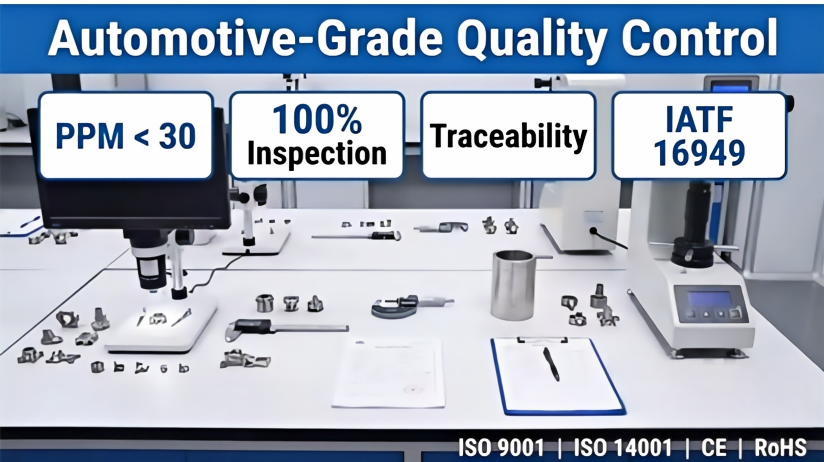 Automotive-Grade Quality Control

PPM < 30

100% Inspection

Traceability

IATF 16949

ISO 9001 | ISO 14001 | CE | RoHS